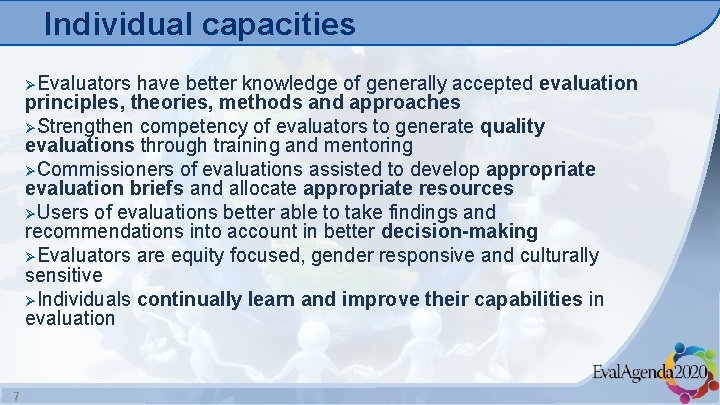 Individual capacities

➢Evaluators have better knowledge of generally accepted evaluation principles, theories, methods and approaches

➢Strengthen competency of evaluators to generate quality evaluations through training and mentoring

➢Commissioners of evaluations assisted to develop appropriate evaluation briefs and allocate appropriate resources

➢Users of evaluations better able to take findings and recommendations into account in better decision-making

➢Evaluators are equity focused, gender responsive and culturally sensitive

➢Individuals continually learn and improve their capabilities in evaluation

EvalAgenda2020

7